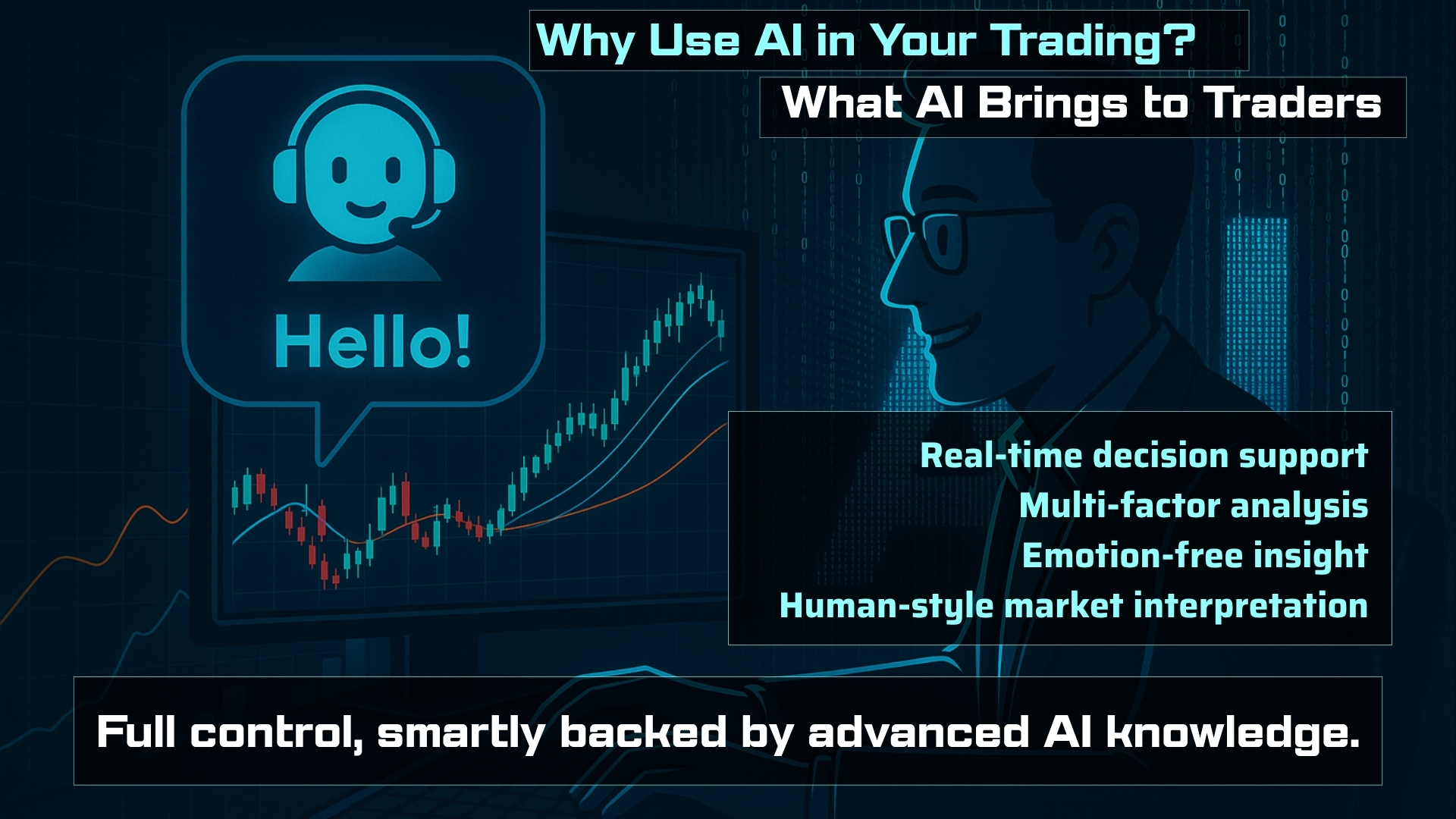 Why Use AI in Your Trading?

What AI Brings to Traders

Hello!

Real-time decision support
Multi-factor analysis
Emotion-free insight
Human-style market interpretation

Full control, smartly backed by advanced AI knowledge.